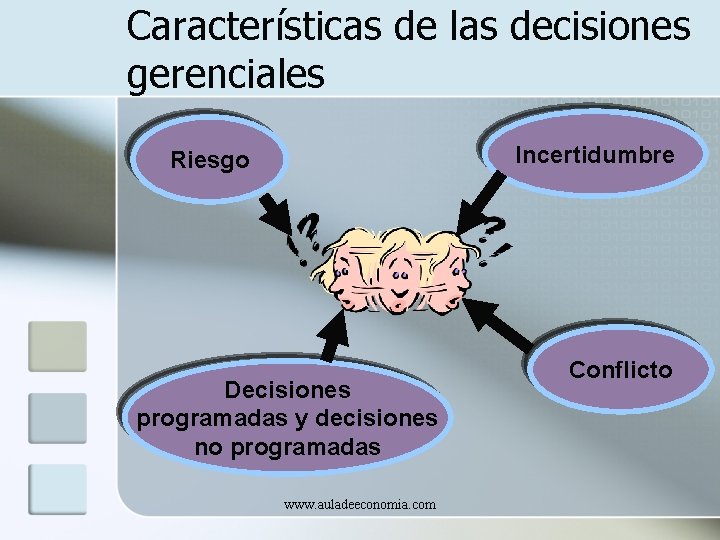 Características de las decisiones gerenciales

Riesgo

Incertidumbre

Conflicto

Decisiones programadas y decisiones no programadas

www.auladeeconomia.com